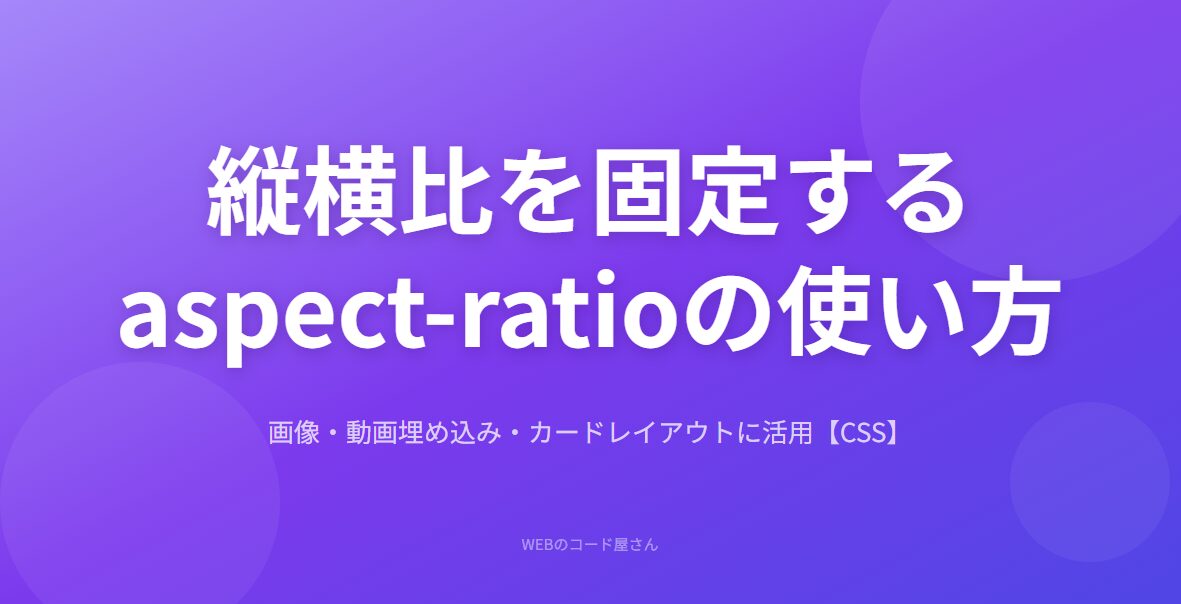 縦横比を固定する
aspect-ratioの使い方

画像・動画埋め込み・カードレイアウトに活用【CSS】

WEBのコード屋さん